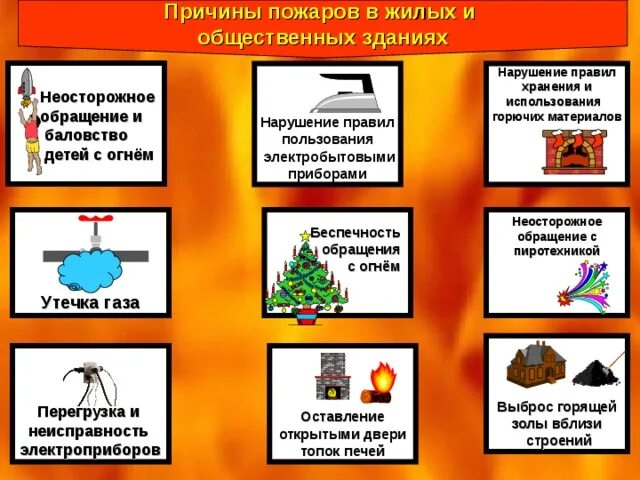 Причины пожаров в жилых и общественных зданиях

Неосторожное обращение и баловство детей с огнём

Нарушение правил пользования электробытовыми приборами

Нарушение правил хранения и использования горючих материалов

Утечка газа

Беспечность обращения с огнём

Неосторожное обращение с пиротехникой

Перегрузка и неисправность электроприборов

Оставление открытыми двери топок печей

Выброс горящей золы вблизи строений